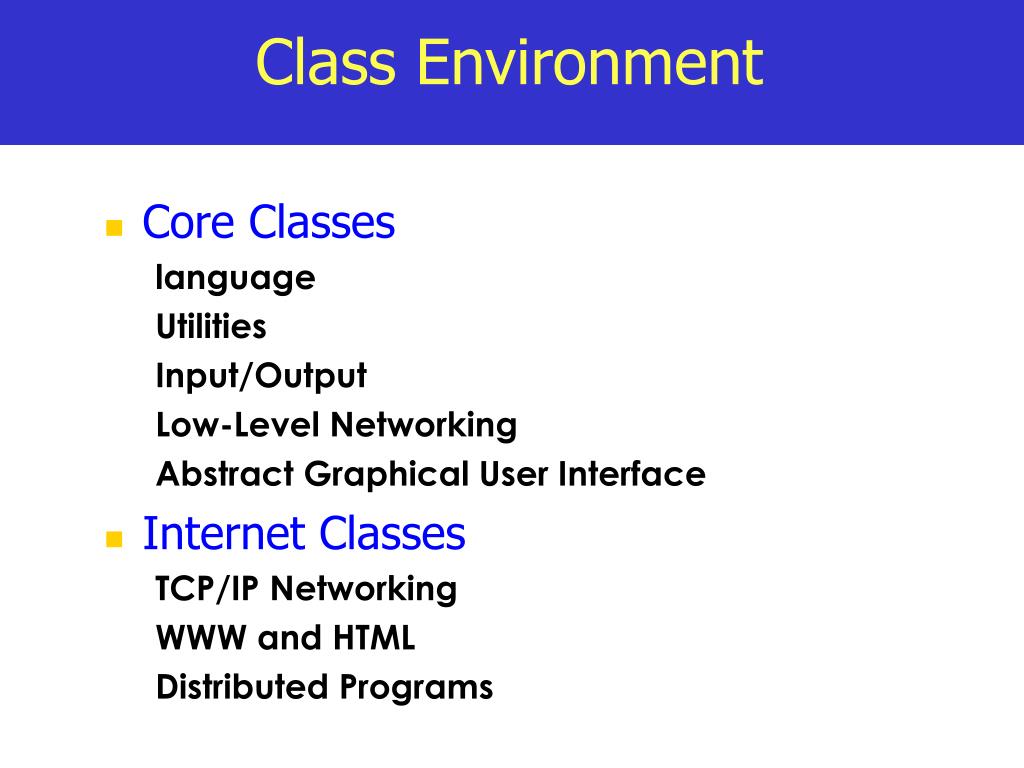 Class Environment

Core Classes
language
Utilities
Input/Output
Low-Level Networking
Abstract Graphical User Interface

Internet Classes
TCP/IP Networking
WWW and HTML
Distributed Programs